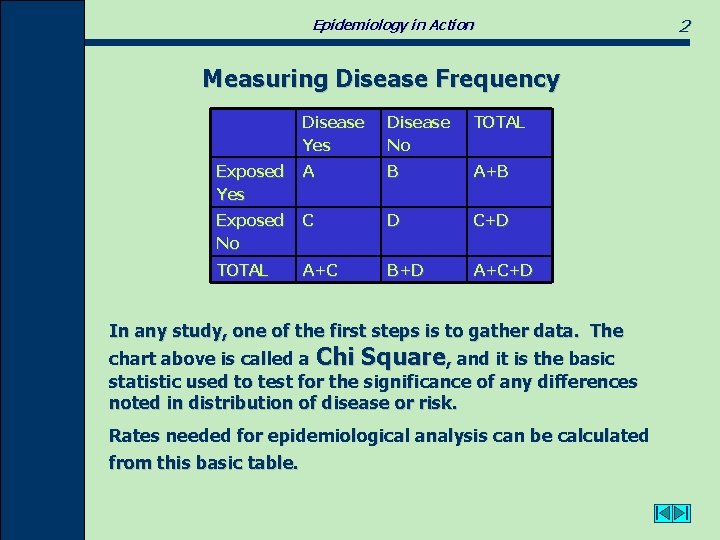 Epidemiology in Action

2

Measuring Disease Frequency

|  | Disease Yes | Disease No | TOTAL |
|---|---|---|---|
| Exposed Yes | A | B | A+B |
| Exposed No | C | D | C+D |
| TOTAL | A+C | B+D | A+C+D |

In any study, one of the first steps is to gather data. The chart above is called a Chi Square, and it is the basic statistic used to test for the significance of any differences noted in distribution of disease or risk.

Rates needed for epidemiological analysis can be calculated from this basic table.